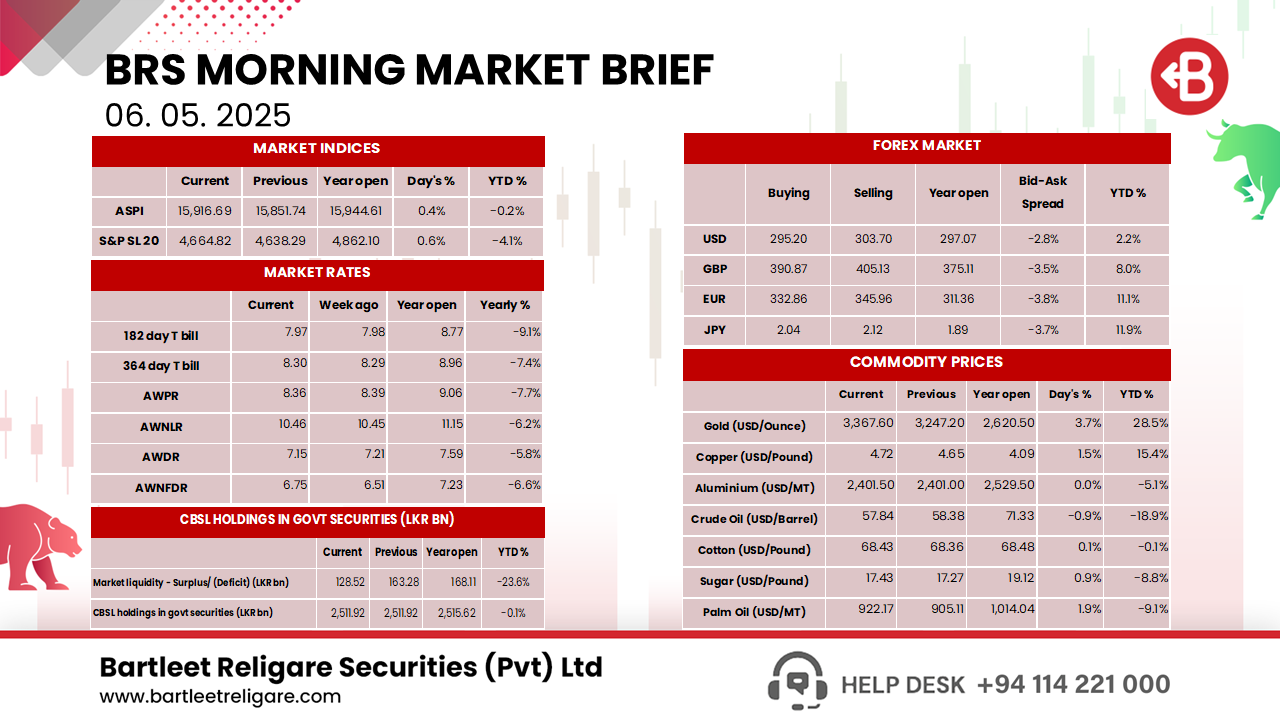 BRS MORNING MARKET BRIEF
06. 05. 2025

MARKET INDICES

| | Current | Previous | Year open | Day's % | YTD % |
|---|---|---|---|---|---|
| ASPI | 15,916.69 | 15,851.74 | 15,944.61 | 0.4% | -0.2% |
| S&P SL 20 | 4,664.82 | 4,638.29 | 4,862.10 | 0.6% | -4.1% |

MARKET RATES

| | Current | Week ago | Year open | Yearly % |
|---|---|---|---|---|
| 182 day T bill | 7.97 | 7.98 | 8.77 | -9.1% |
| 364 day T bill | 8.30 | 8.29 | 8.96 | -7.4% |
| AWPR | 8.36 | 8.39 | 9.06 | -7.7% |
| AWNLR | 10.46 | 10.45 | 11.15 | -6.2% |
| AWDR | 7.15 | 7.21 | 7.59 | -5.8% |
| AWNFDR | 6.75 | 6.51 | 7.23 | -6.6% |

CBSL HOLDINGS IN GOVT SECURITIES (LKR BN)

| | Current | Previous | Year open | YTD % |
|---|---|---|---|---|
| Market liquidity - Surplus/ (Deficit) (LKR bn) | 128.52 | 163.28 | 168.11 | -23.6% |
| CBSL holdings in govt securities (LKR bn) | 2,511.92 | 2,511.92 | 2,515.62 | -0.1% |

FOREX MARKET

| | Buying | Selling | Year open | Bid-Ask Spread | YTD % |
|---|---|---|---|---|---|
| USD | 295.20 | 303.70 | 297.07 | -2.8% | 2.2% |
| GBP | 390.87 | 405.13 | 375.11 | -3.5% | 8.0% |
| EUR | 332.86 | 345.96 | 311.36 | -3.8% | 11.1% |
| JPY | 2.04 | 2.12 | 1.89 | -3.7% | 11.9% |

COMMODITY PRICES

| | Current | Previous | Year open | Day's % | YTD % |
|---|---|---|---|---|---|
| Gold (USD/Ounce) | 3,367.60 | 3,247.20 | 2,620.50 | 3.7% | 28.5% |
| Copper (USD/Pound) | 4.72 | 4.65 | 4.09 | 1.5% | 15.4% |
| Aluminium (USD/MT) | 2,401.50 | 2,401.00 | 2,529.50 | 0.0% | -5.1% |
| Crude Oil (USD/Barrel) | 57.84 | 58.38 | 71.33 | -0.9% | -18.9% |
| Cotton (USD/Pound) | 68.43 | 68.36 | 68.48 | 0.1% | -0.1% |
| Sugar (USD/Pound) | 17.43 | 17.27 | 19.12 | 0.9% | -8.8% |
| Palm Oil (USD/MT) | 922.17 | 905.11 | 1,014.04 | 1.9% | -9.1% |

Bartleet Religare Securities (Pvt) Ltd
www.bartleetreligare.com

HELP DESK +94 114 221 000